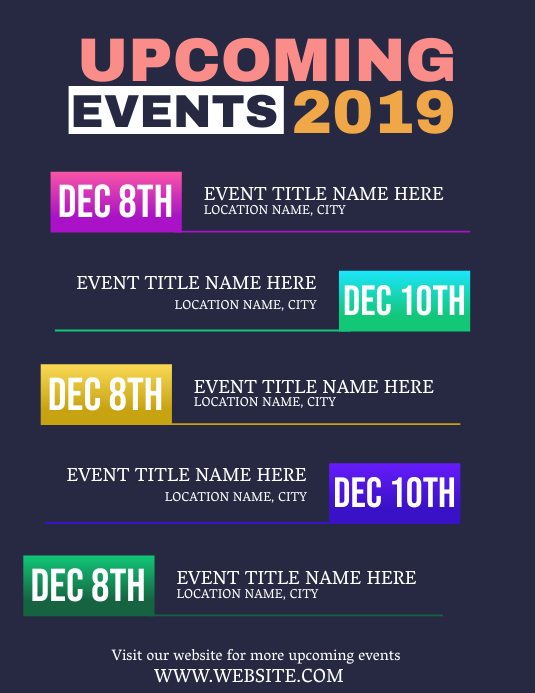 UPCOMING
EVENTS 2019

DEC 8TH
EVENT TITLE NAME HERE
LOCATION NAME, CITY

EVENT TITLE NAME HERE
LOCATION NAME, CITY
DEC 10TH

DEC 8TH
EVENT TITLE NAME HERE
LOCATION NAME, CITY

EVENT TITLE NAME HERE
LOCATION NAME, CITY
DEC 10TH

DEC 8TH
EVENT TITLE NAME HERE
LOCATION NAME, CITY

Visit our website for more upcoming events
WWW.WEBSITE.COM